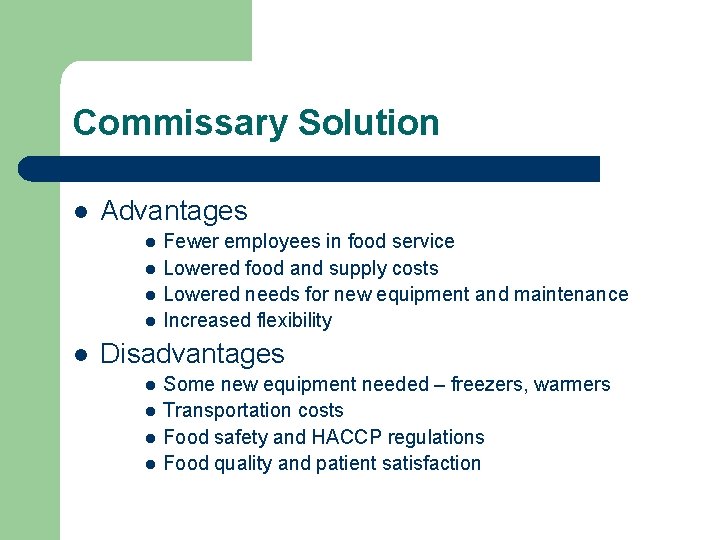 Commissary Solution

- Advantages
  - Fewer employees in food service
  - Lowered food and supply costs
  - Lowered needs for new equipment and maintenance
  - Increased flexibility
- Disadvantages
  - Some new equipment needed – freezers, warmers
  - Transportation costs
  - Food safety and HACCP regulations
  - Food quality and patient satisfaction